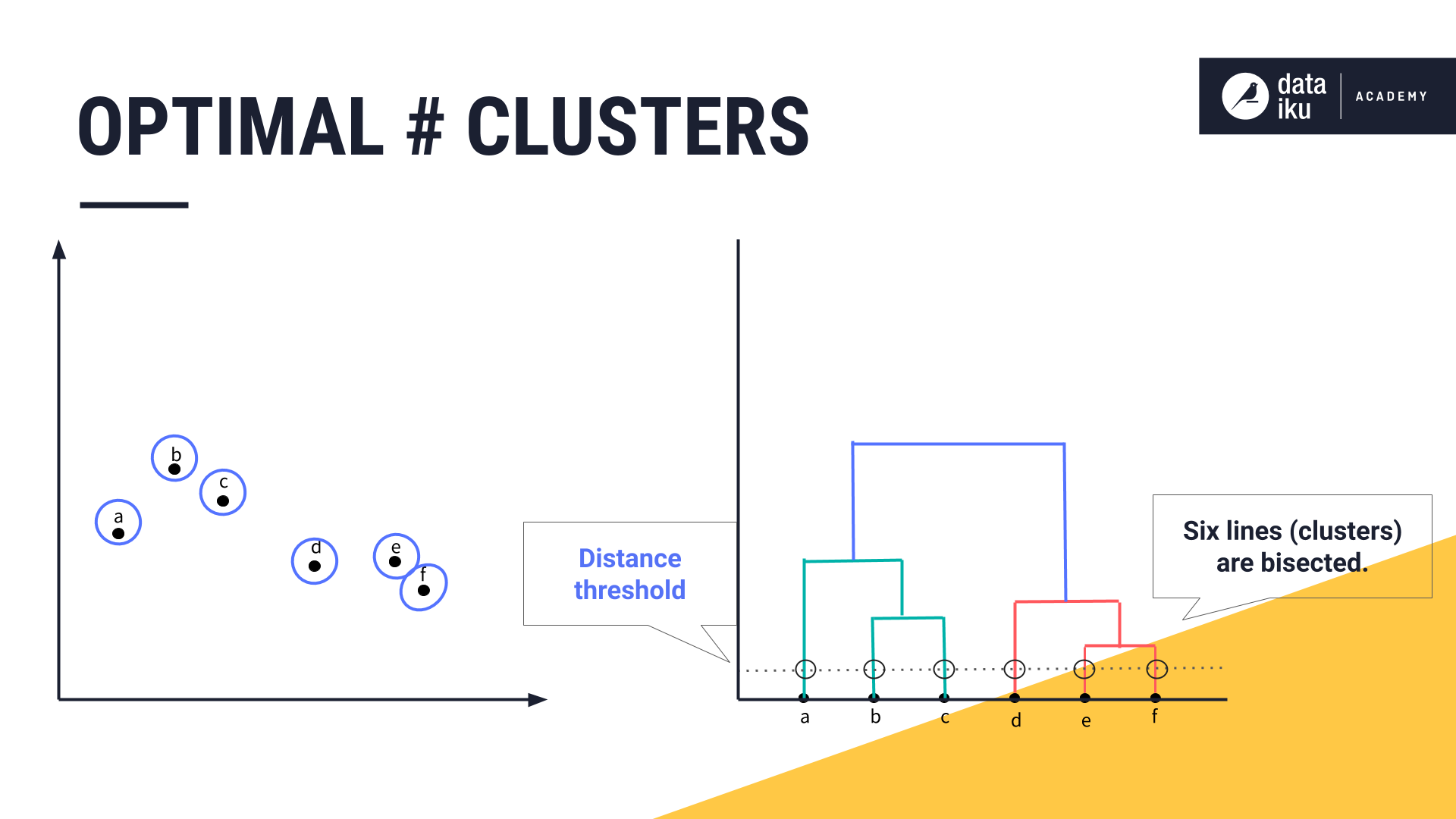 OPTIMAL # CLUSTERS

data iku ACADEMY

b
c
a
d
e
f

Distance threshold

Six lines (clusters) are bisected.

a b c d e f